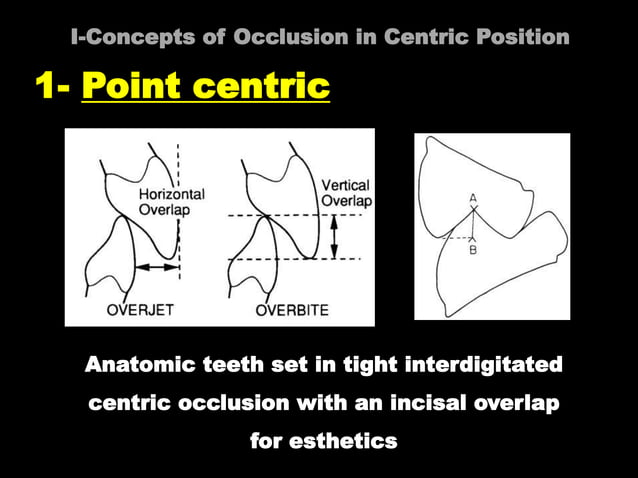 I-Concepts of Occlusion in Centric Position

1- Point centric

Horizontal Overlap

OVERJET

Vertical Overlap

OVERBITE

A

B

Anatomic teeth set in tight interdigitated centric occlusion with an incisal overlap for esthetics